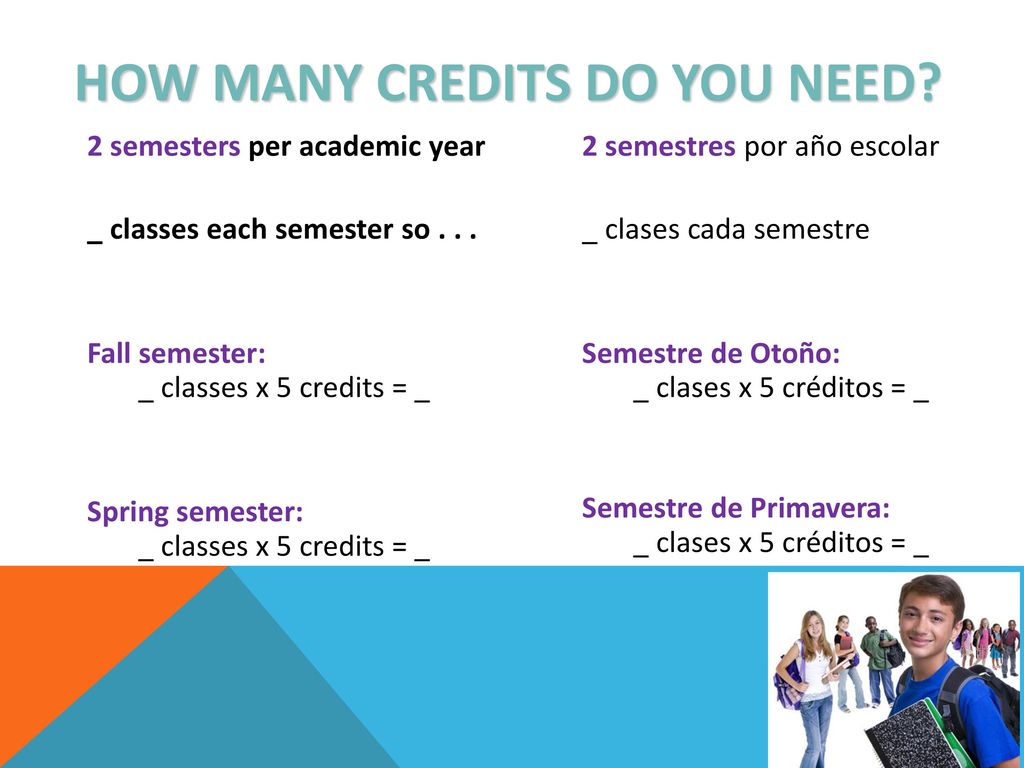 HOW MANY CREDITS DO YOU NEED?

2 semesters per academic year

_ classes each semester so . . .

Fall semester:
_ classes x 5 credits = _

Spring semester:
_ classes x 5 credits = _

2 semestres por año escolar

_ clases cada semestre

Semestre de Otoño:
_ clases x 5 créditos = _

Semestre de Primavera:
_ clases x 5 créditos = _